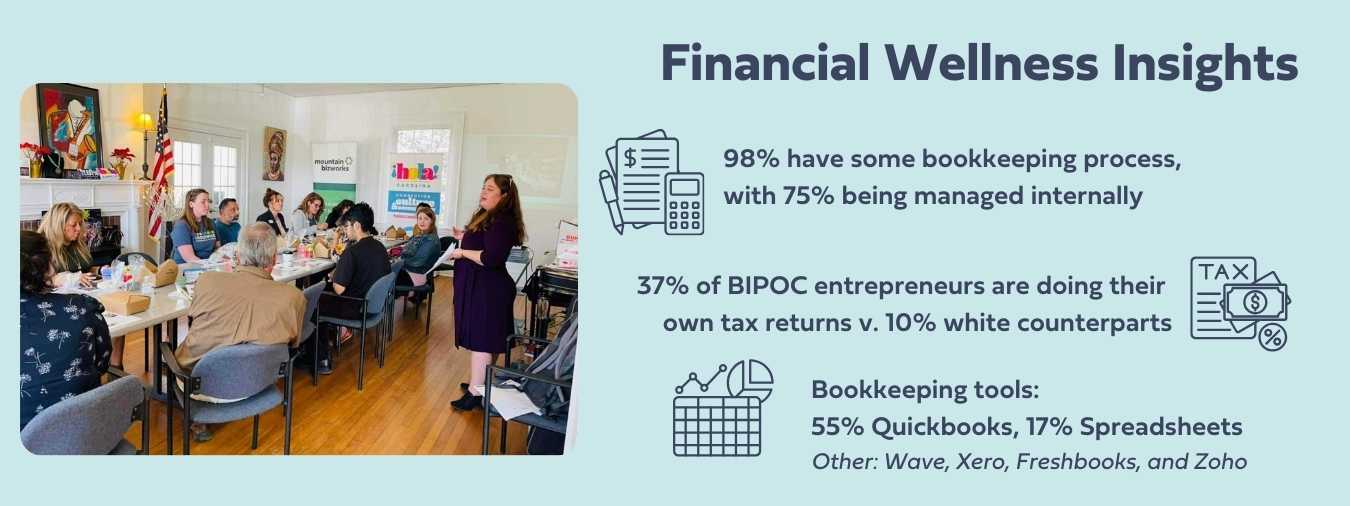 Financial Wellness Insights

mountain bizworks

¡hola! CAROLINA

98% have some bookkeeping process, with 75% being managed internally

37% of BIPOC entrepreneurs are doing their own tax returns v. 10% white counterparts

TAX

Bookkeeping tools:
55% Quickbooks, 17% Spreadsheets
Other: Wave, Xero, Freshbooks, and Zoho